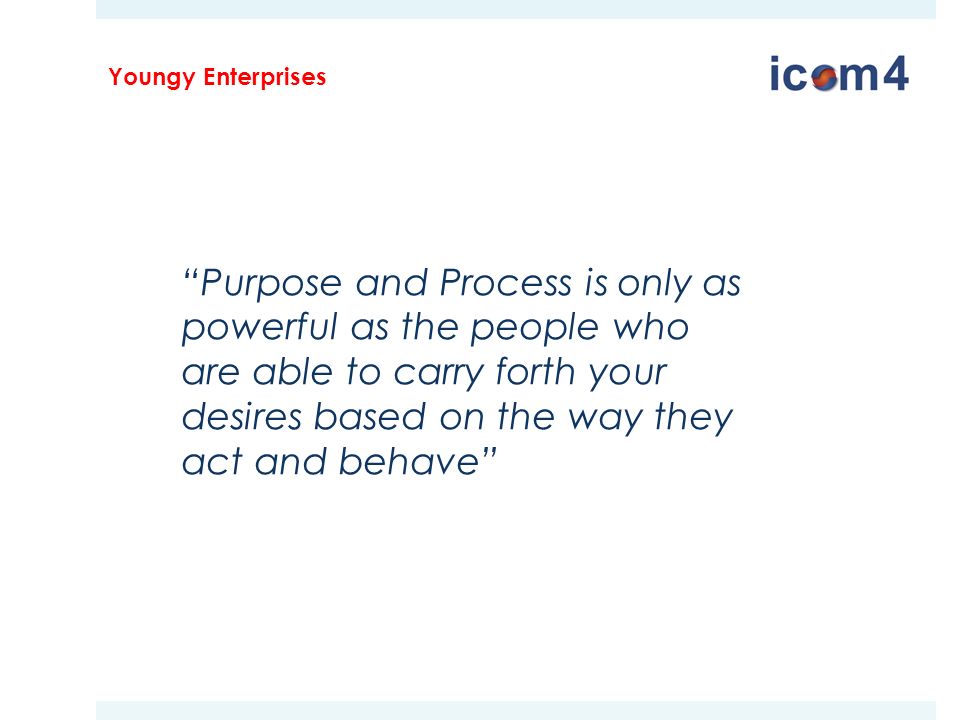 Youngy Enterprises

icom4

“Purpose and Process is only as powerful as the people who are able to carry forth your desires based on the way they act and behave”